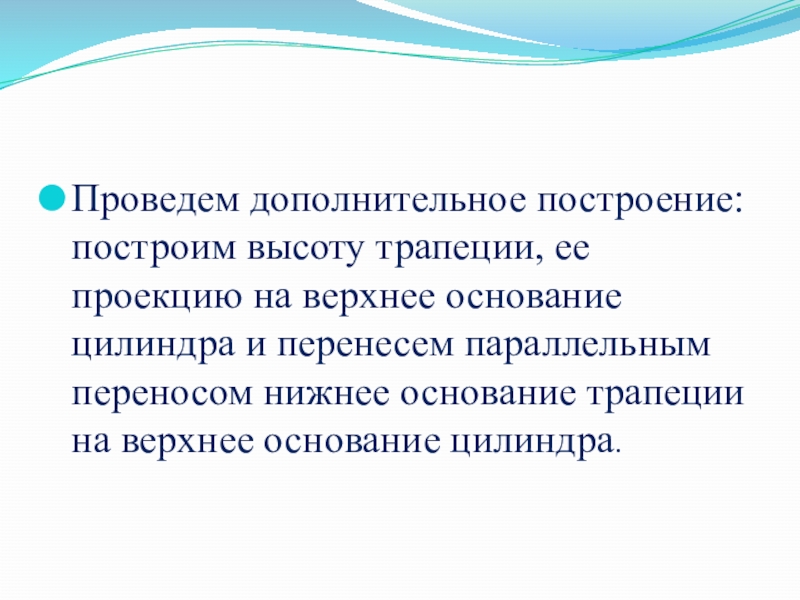 Проведем дополнительное построение: построим высоту трапеции, ее проекцию на верхнее основание цилиндра и перенесем параллельным переносом нижнее основание трапеции на верхнее основание цилиндра.